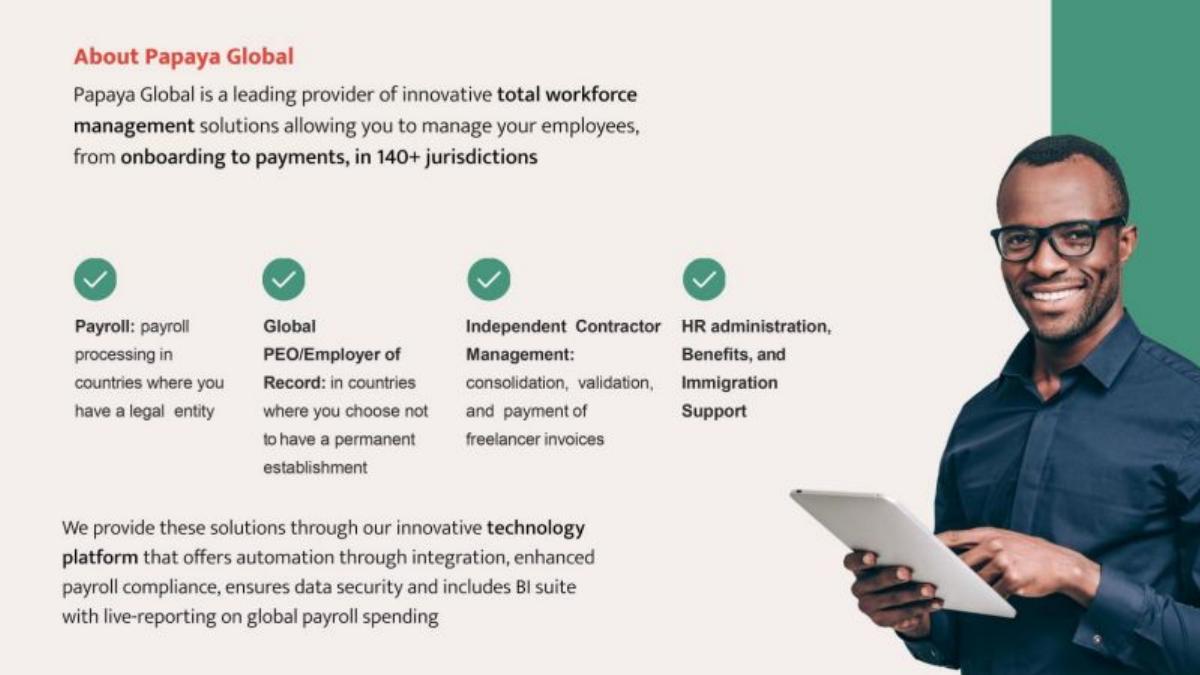 About Papaya Global

Papaya Global is a leading provider of innovative total workforce management solutions allowing you to manage your employees, from onboarding to payments, in 140+ jurisdictions

Payroll: payroll processing in countries where you have a legal entity

Global PEO/Employer of Record: in countries where you choose not to have a permanent establishment

Independent Contractor Management: consolidation, validation, and payment of freelancer invoices

HR administration, Benefits, and Immigration Support

We provide these solutions through our innovative technology platform that offers automation through integration, enhanced payroll compliance, ensures data security and includes BI suite with live-reporting on global payroll spending